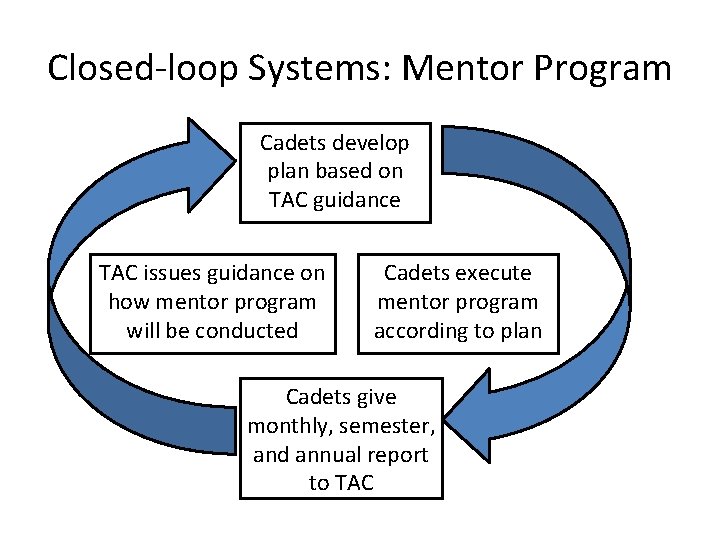 Closed-loop Systems: Mentor Program

Cadets develop plan based on TAC guidance

TAC issues guidance on how mentor program will be conducted

Cadets execute mentor program according to plan

Cadets give monthly, semester, and annual report to TAC